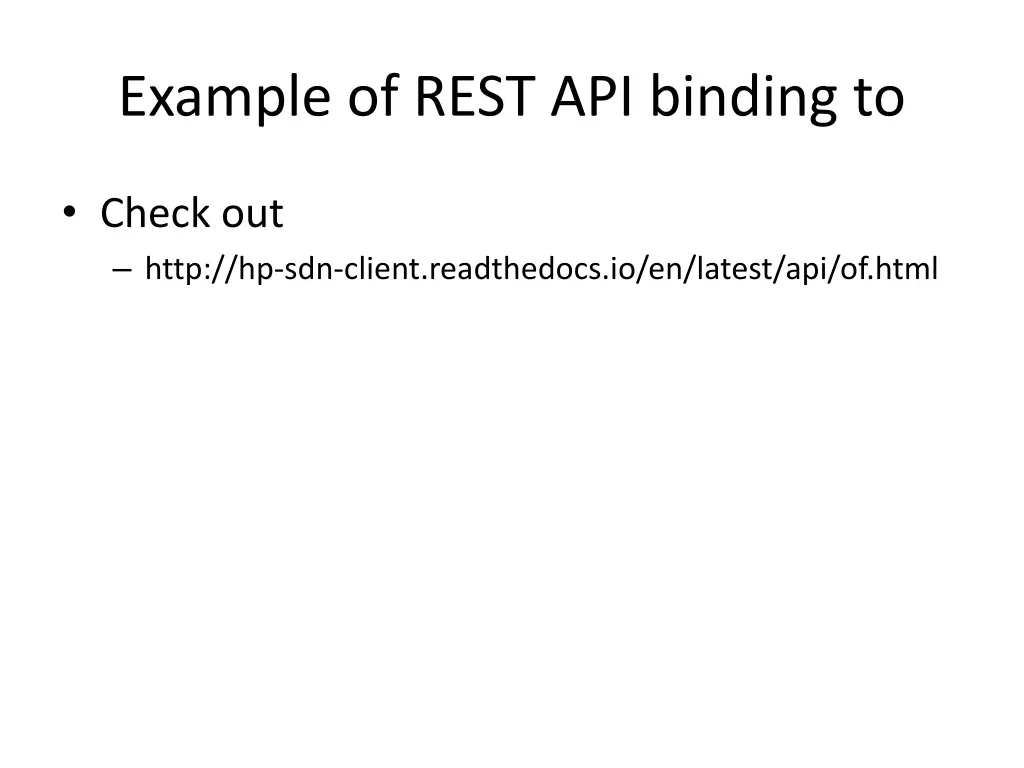 Example of REST API binding to

• Check out
– http://hp-sdn-client.readthedocs.io/en/latest/api/of.html